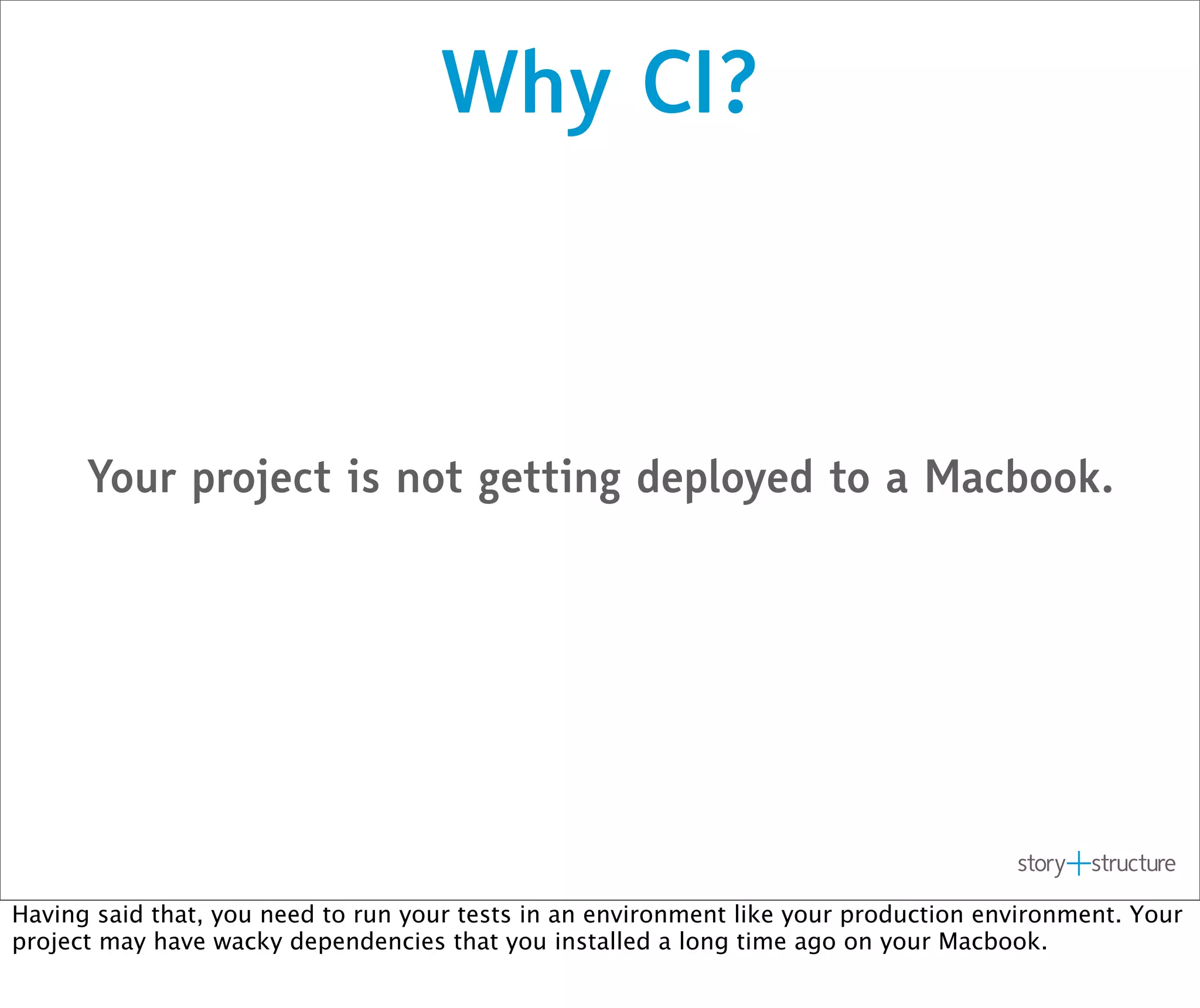 Why CI?

Your project is not getting deployed to a Macbook.

story+structure

Having said that, you need to run your tests in an environment like your production environment. Your project may have wacky dependencies that you installed a long time ago on your Macbook.